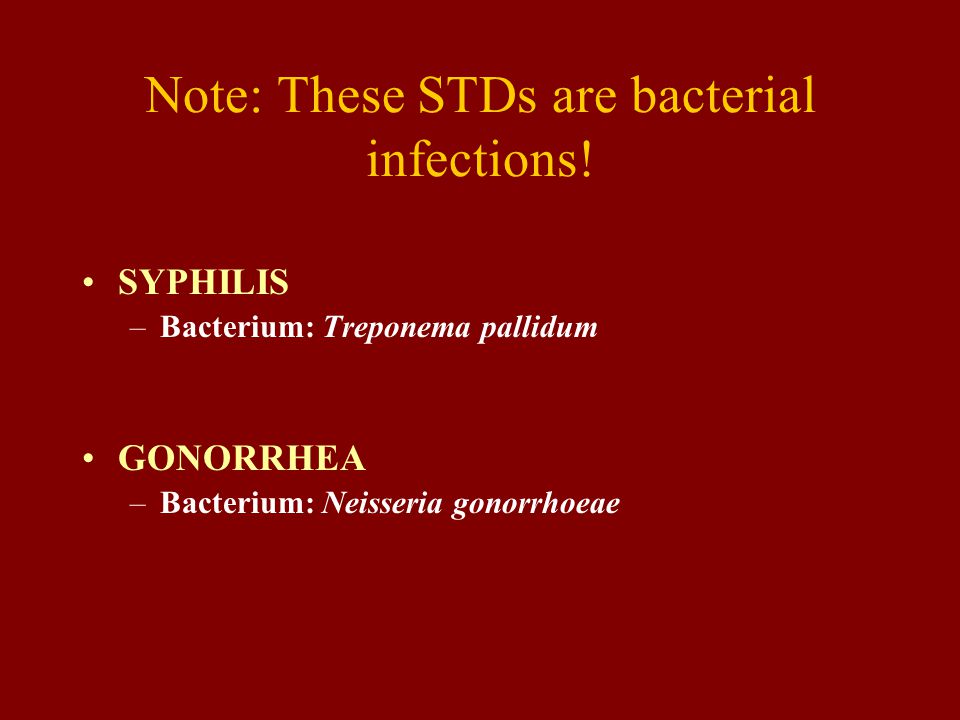 Note: These STDs are bacterial infections!

• SYPHILIS
– Bacterium: Treponema pallidum

• GONORRHEA
– Bacterium: Neisseria gonorrhoeae